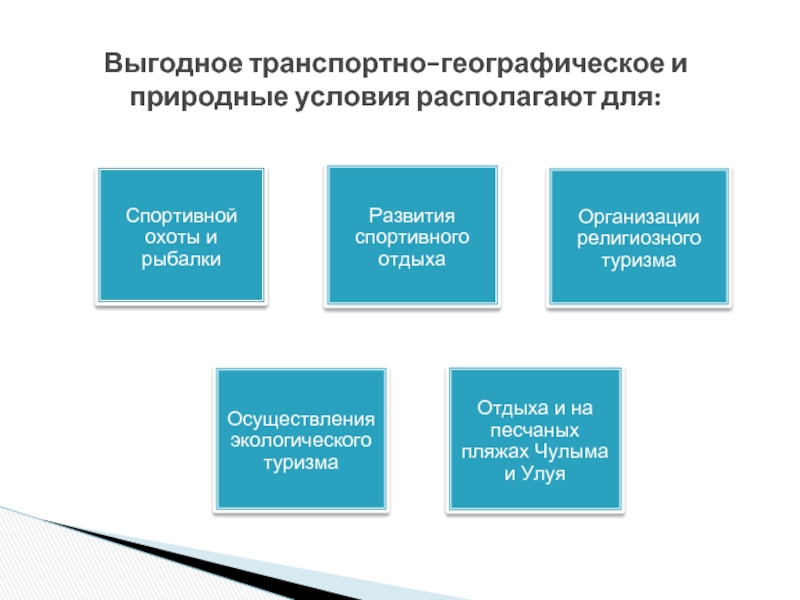 Выгодное транспортно-географическое и природные условия располагают для:

Спортивной охоты и рыбалки

Развития спортивного отдыха

Организации религиозного туризма

Осуществления экологического туризма

Отдыха и на песчаных пляжах Чулыма и Улуя